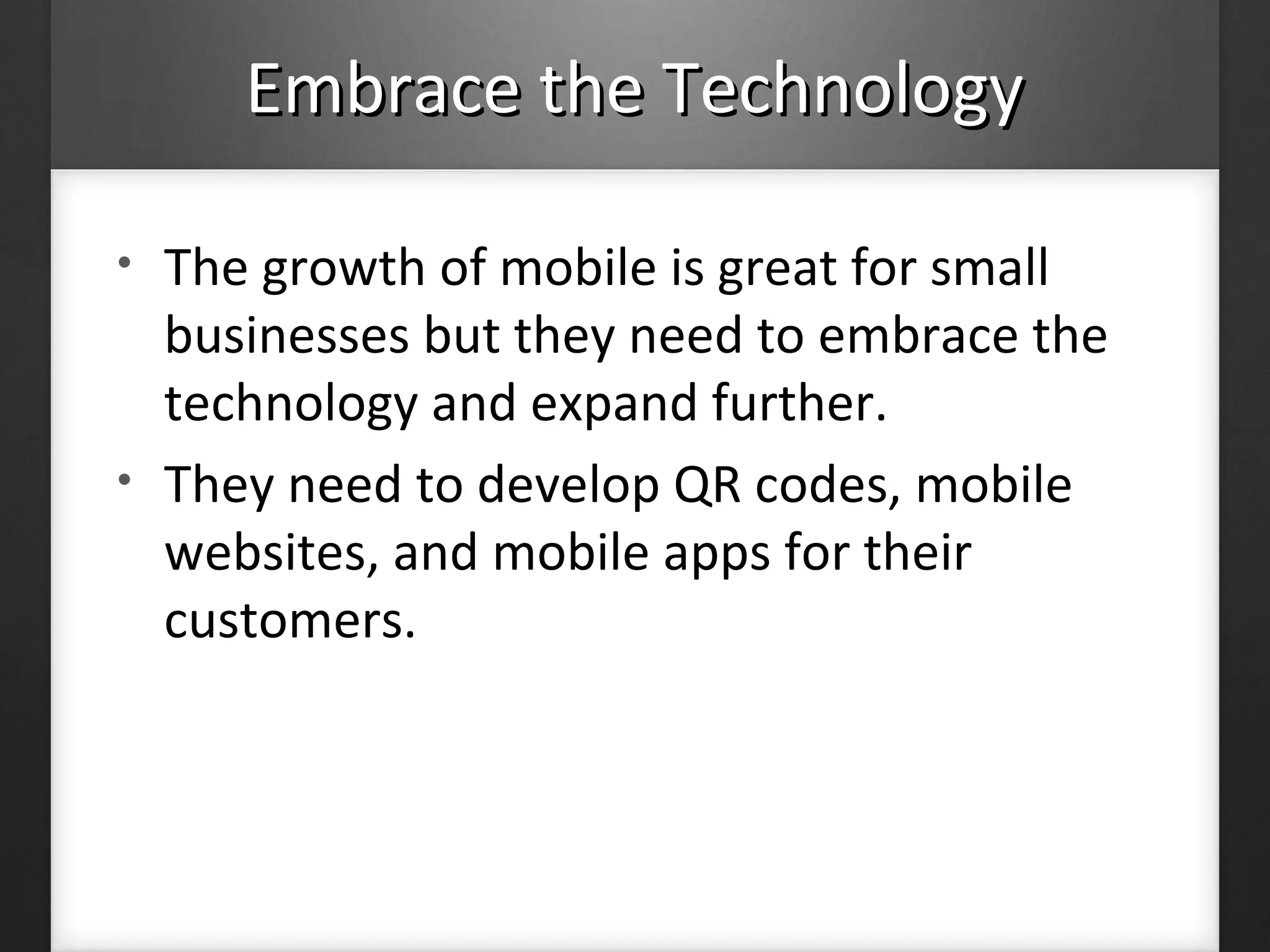 Embrace the Technology

• The growth of mobile is great for small businesses but they need to embrace the technology and expand further.
• They need to develop QR codes, mobile websites, and mobile apps for their customers.